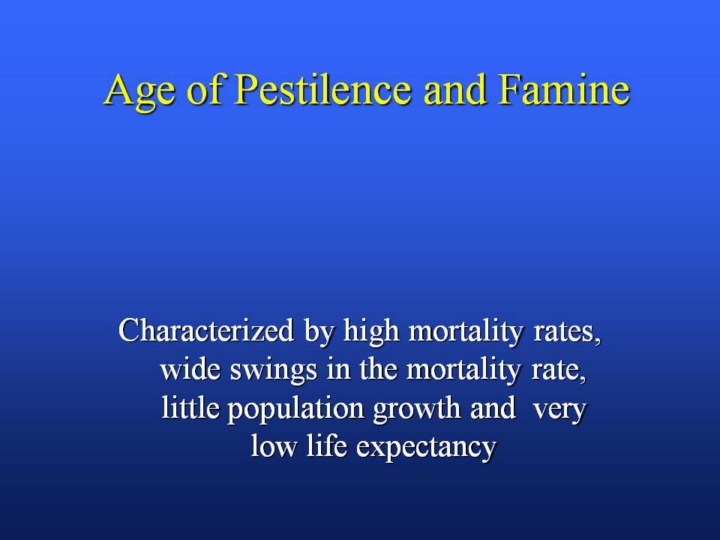 Age of Pestilence and Famine

Characterized by high mortality rates, wide swings in the mortality rate, little population growth and very low life expectancy